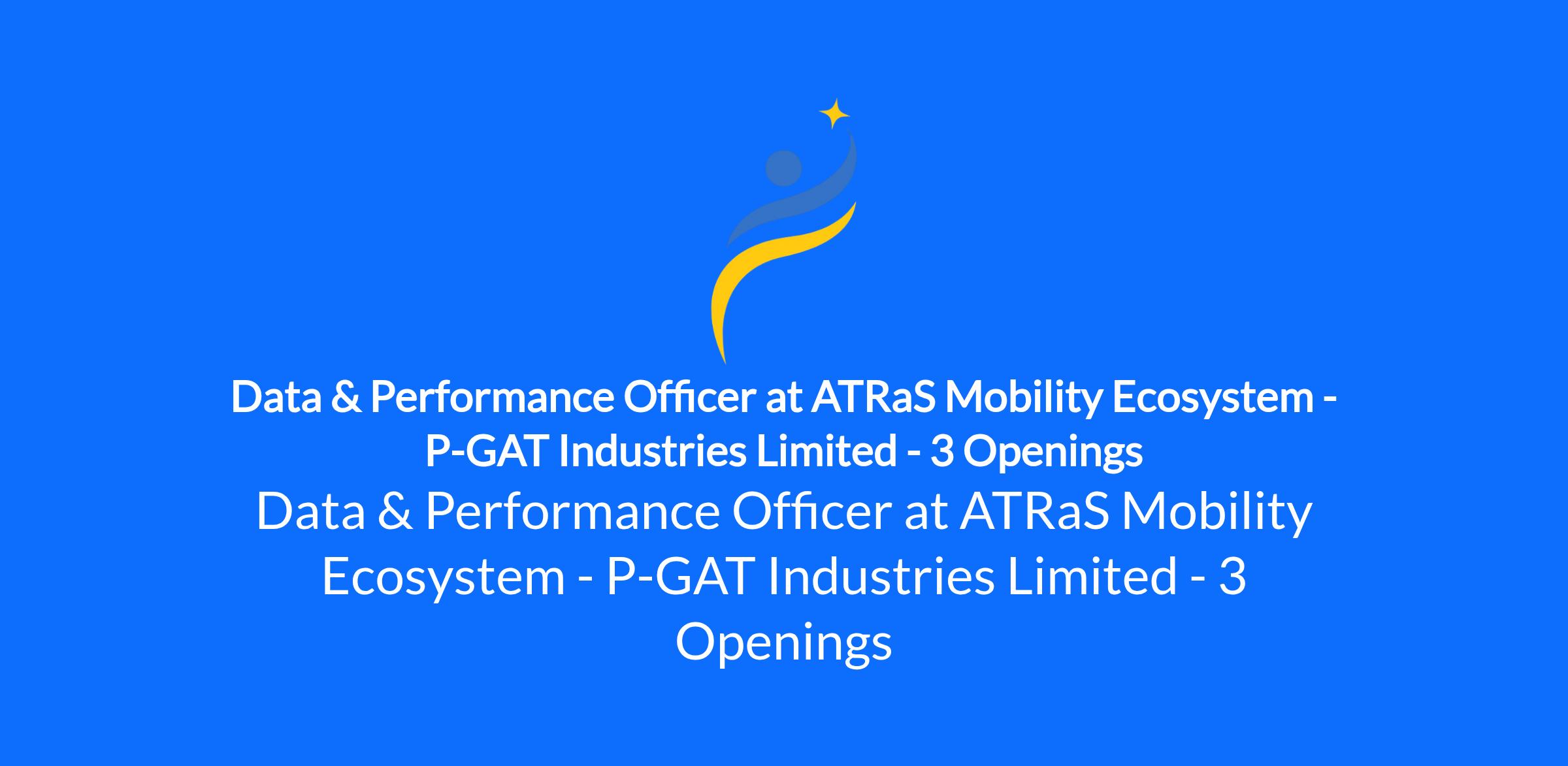 Data & Performance Officer at ATRaS Mobility Ecosystem - P-GAT Industries Limited - 3 Openings

Data & Performance Officer at ATRaS Mobility Ecosystem - P-GAT Industries Limited - 3 Openings